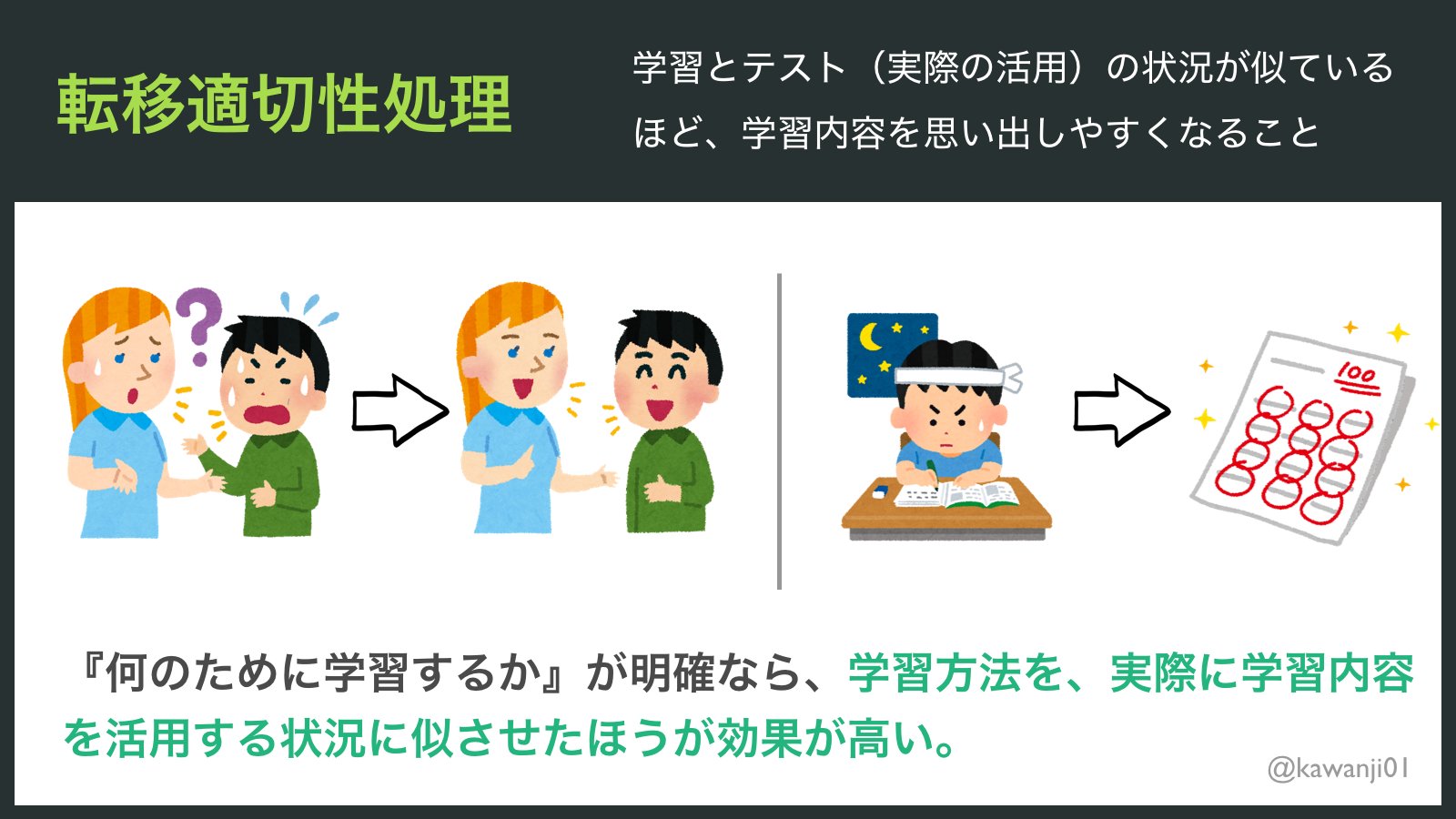 転移適切性処理

学習とテスト（実際の活用）の状況が似ているほど、学習内容を思い出しやすくなること

100

『何のために学習するか』が明確なら、学習方法を、実際に学習内容を活用する状況に似させたほうが効果が高い。

@kawanji01